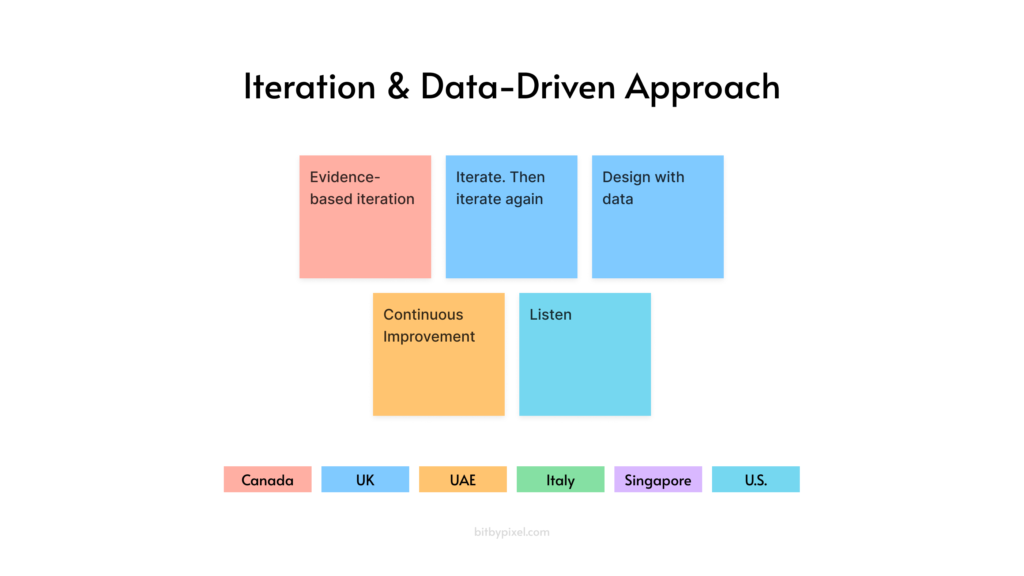 Iteration & Data-Driven Approach

Evidence-based iteration

Iterate. Then iterate again

Design with data

Continuous Improvement

Listen

Canada

UK

UAE

Italy

Singapore

U.S.

bitbypixel.com